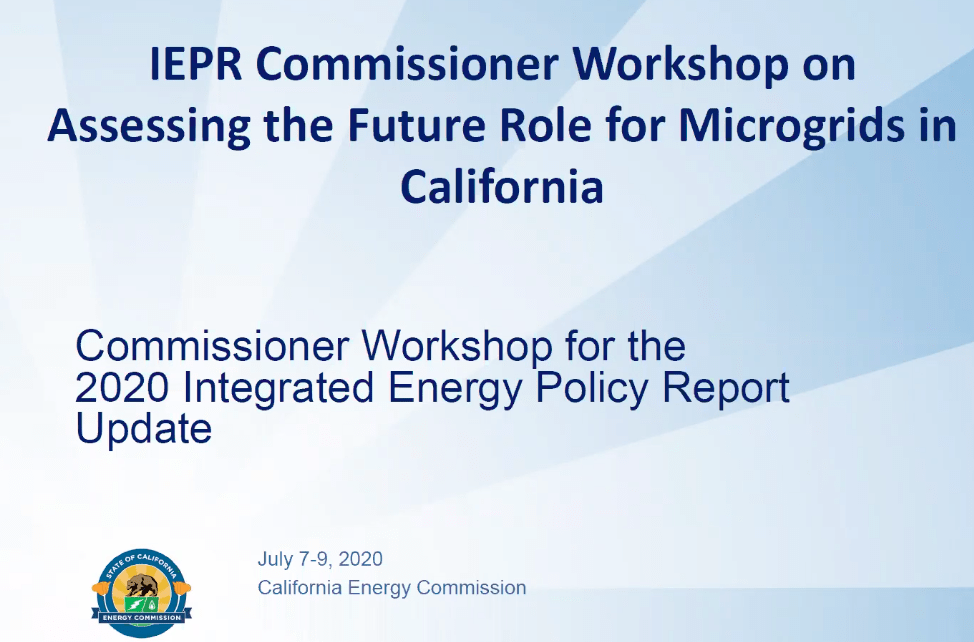 IEPR Commissioner Workshop on Assessing the Future Role for Microgrids in California

Commissioner Workshop for the 2020 Integrated Energy Policy Report Update

STATE OF CALIFORNIA
ENERGY COMMISSION

July 7-9, 2020
California Energy Commission